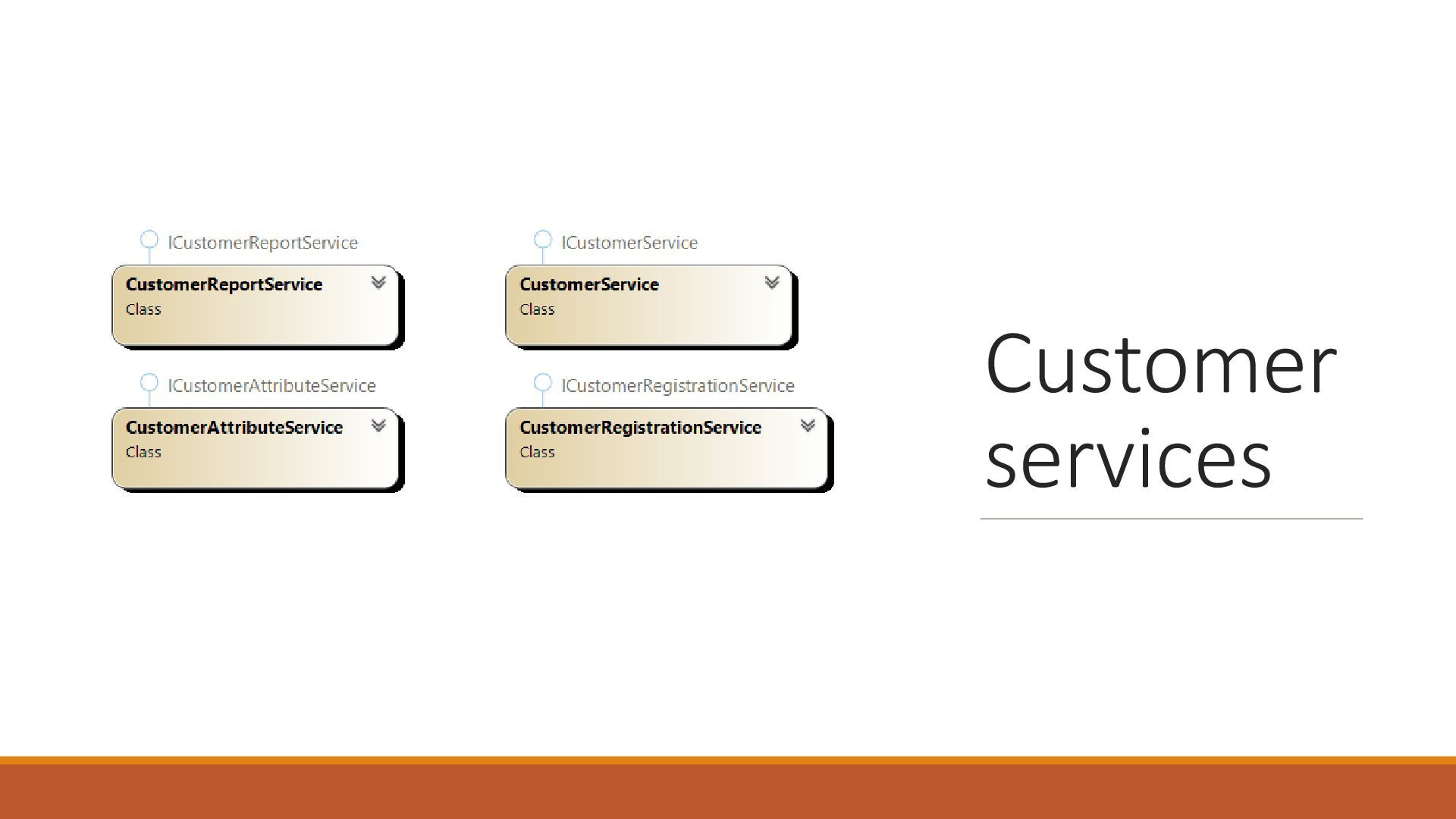 ICustomerReportService

CustomerReportService
Class

ICustomerService

CustomerService
Class

ICustomerAttributeService

CustomerAttributeService
Class

ICustomerRegistrationService

CustomerRegistrationService
Class

Customer services